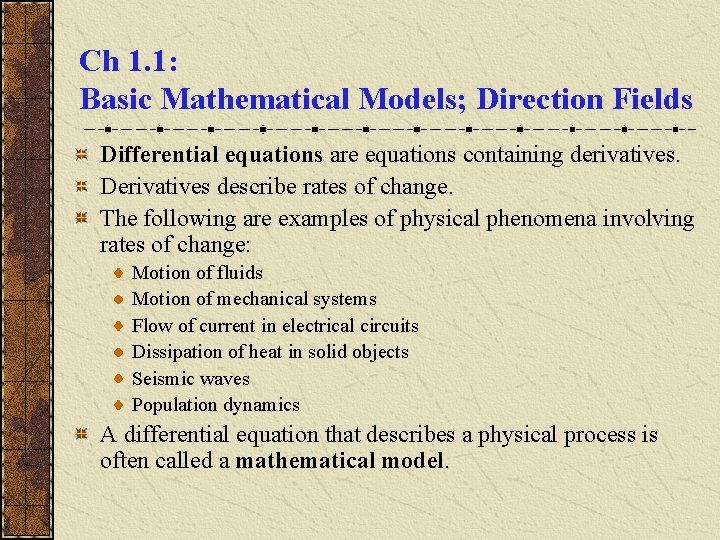 Ch 1.1:
Basic Mathematical Models; Direction Fields

Differential equations are equations containing derivatives.

Derivatives describe rates of change.

The following are examples of physical phenomena involving rates of change:

Motion of fluids
Motion of mechanical systems
Flow of current in electrical circuits
Dissipation of heat in solid objects
Seismic waves
Population dynamics

A differential equation that describes a physical process is often called a mathematical model.